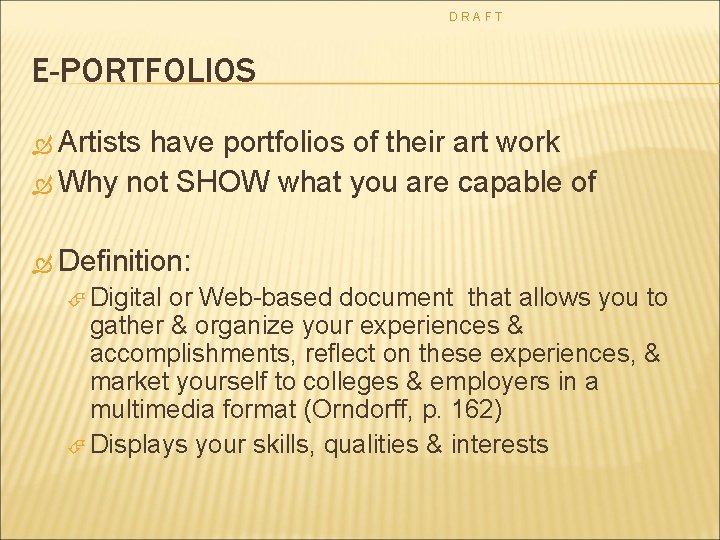 DRAFT

E-PORTFOLIOS

Artists have portfolios of their art work
Why not SHOW what you are capable of

Definition:
Digital or Web-based document that allows you to gather & organize your experiences & accomplishments, reflect on these experiences, & market yourself to colleges & employers in a multimedia format (Orndorff, p. 162)
Displays your skills, qualities & interests